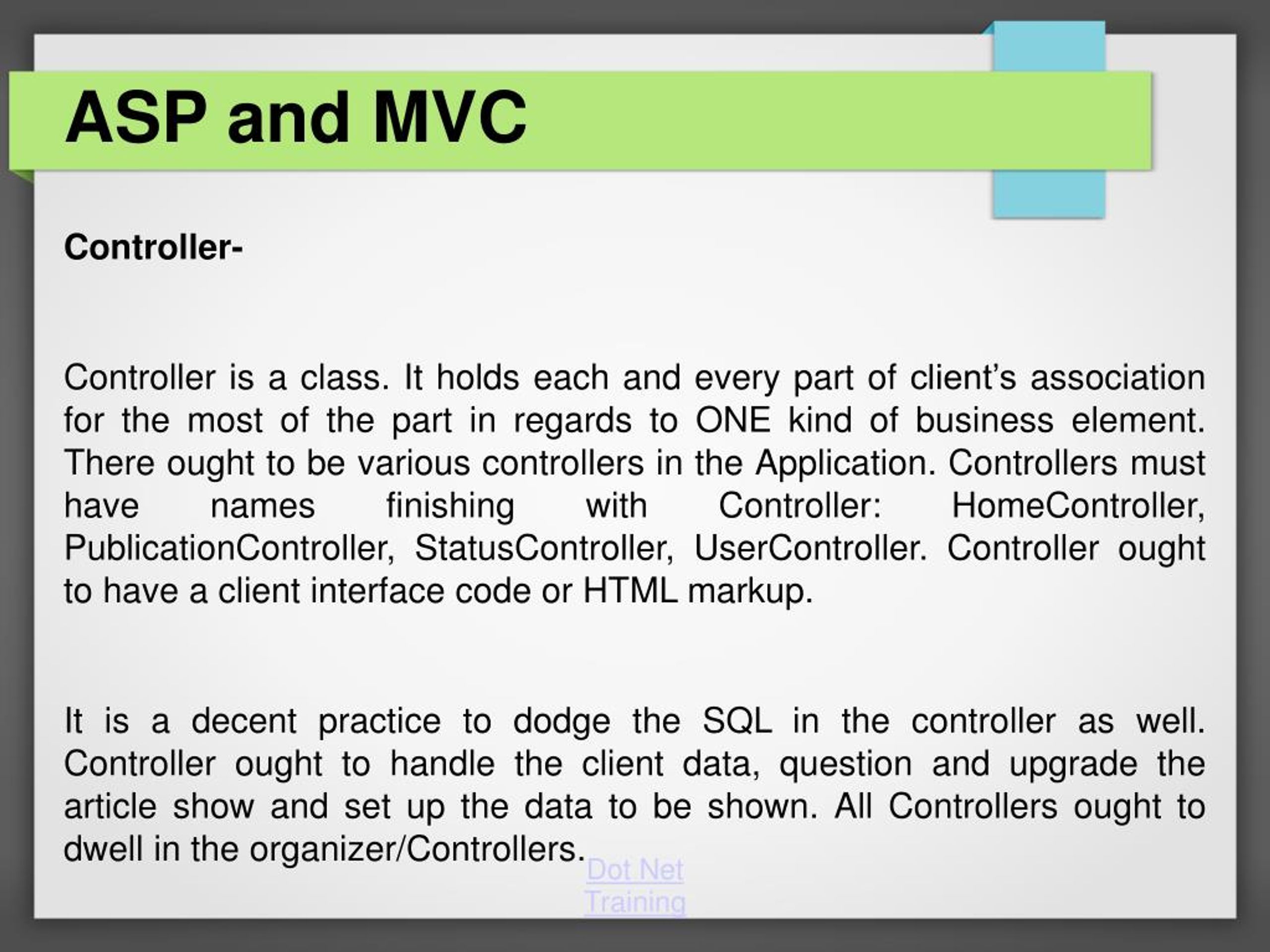 ASP and MVC

Controller-

Controller is a class. It holds each and every part of client's association for the most of the part in regards to ONE kind of business element. There ought to be various controllers in the Application. Controllers must have names finishing with Controller: HomeController, PublicationController, StatusController, UserController. Controller ought to have a client interface code or HTML markup.

It is a decent practice to dodge the SQL in the controller as well. Controller ought to handle the client data, question and upgrade the article show and set up the data to be shown. All Controllers ought to dwell in the organizer/Controllers.

Dot Net Training